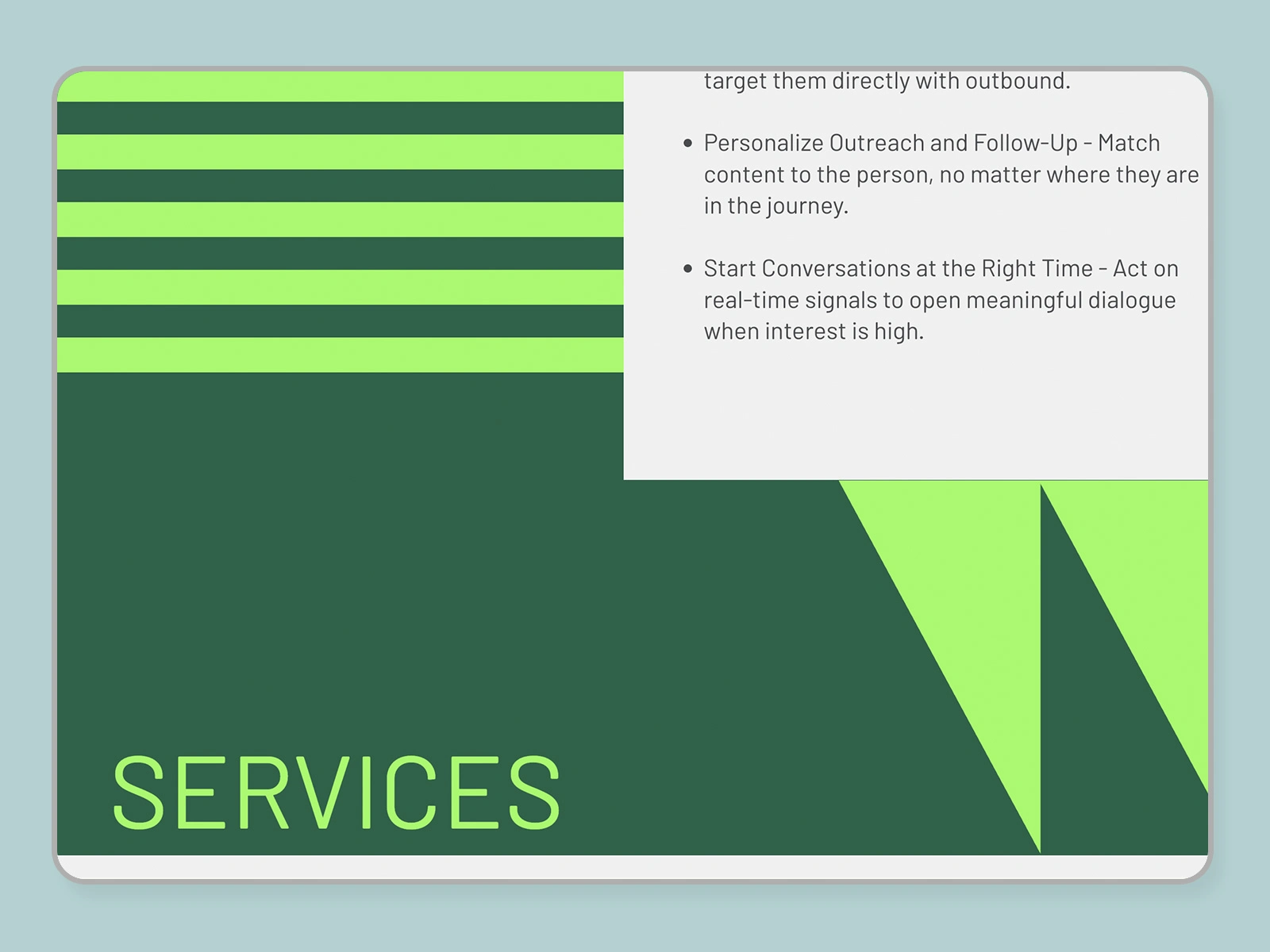 target them directly with outbound.

• Personalize Outreach and Follow-Up - Match content to the person, no matter where they are in the journey.

• Start Conversations at the Right Time - Act on real-time signals to open meaningful dialogue when interest is high.

SERVICES